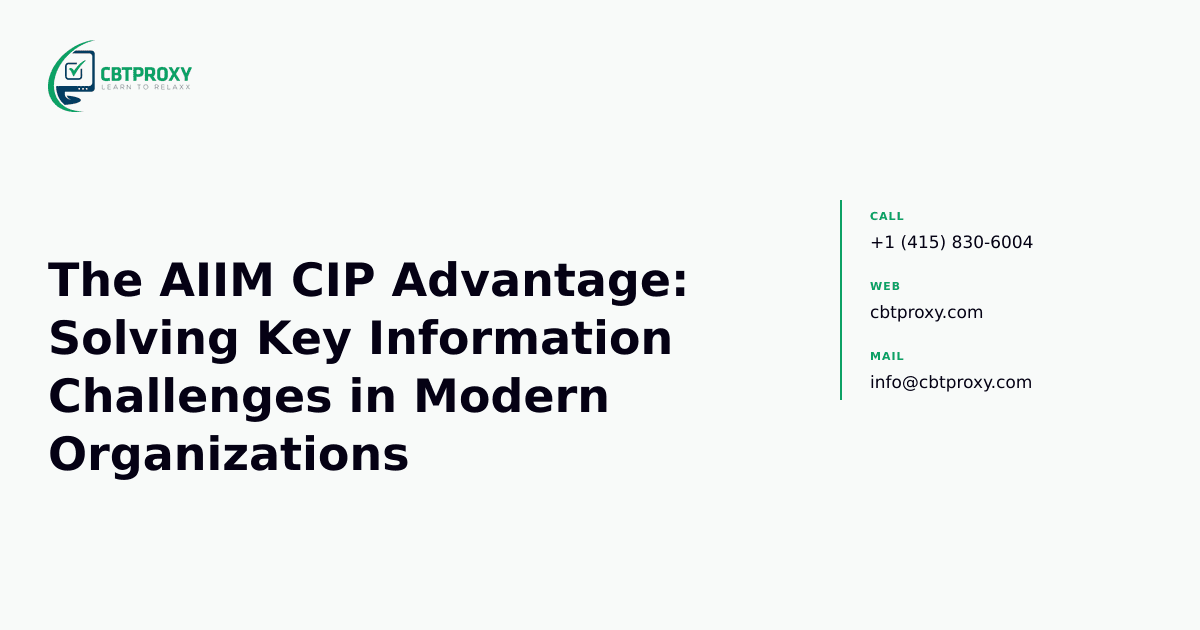 CBTPROXY
LEARN TO RELAXX

The AIIM CIP Advantage: Solving Key Information Challenges in Modern Organizations

CALL
+1 (415) 830-6004

WEB
cbtproxy.com

MAIL
info@cbtproxy.com